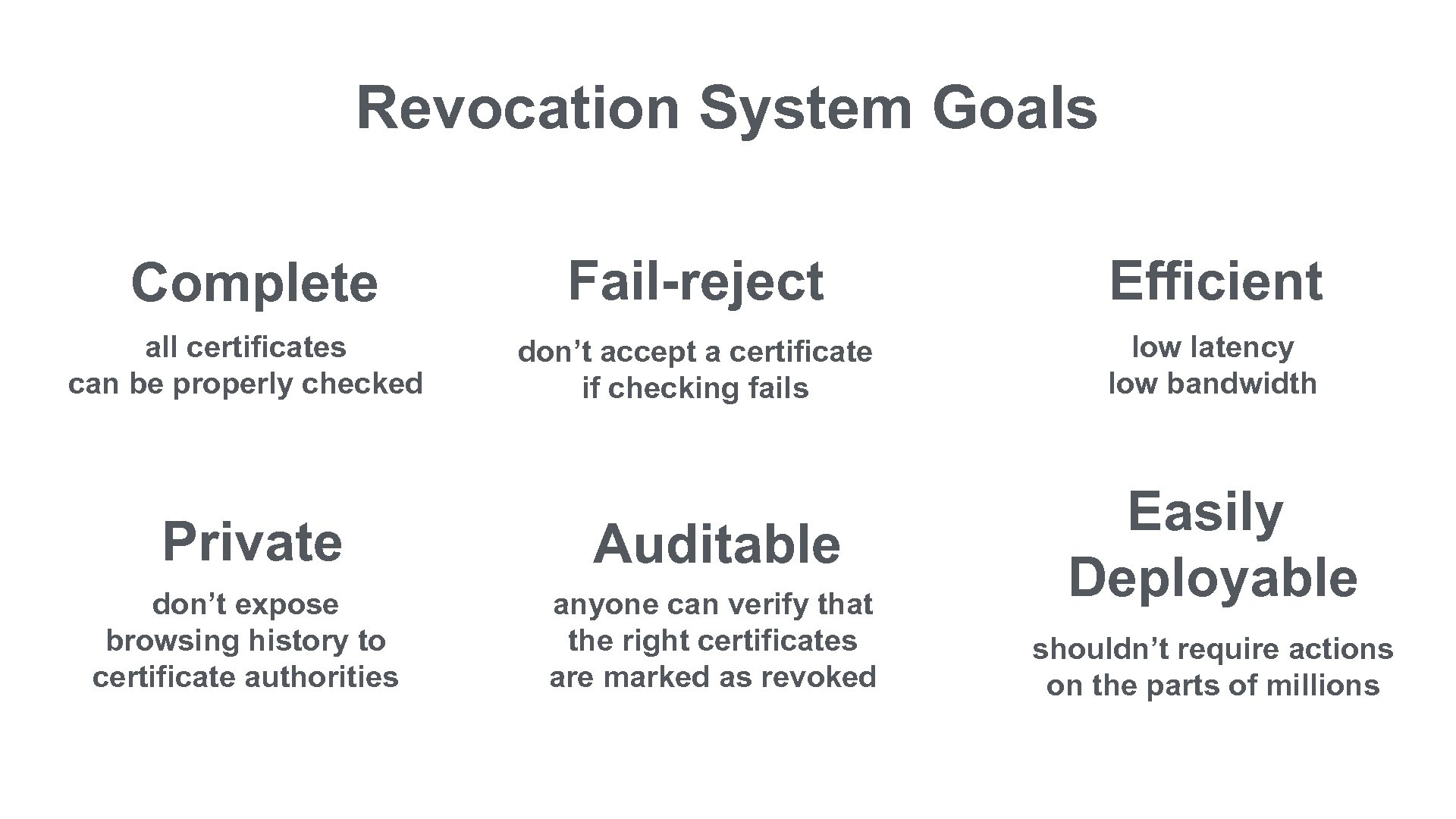 Revocation System Goals

Complete

all certificates can be properly checked

Fail-reject

don’t accept a certificate if checking fails

Efficient

low latency
low bandwidth

Private

don’t expose browsing history to certificate authorities

Auditable

anyone can verify that the right certificates are marked as revoked

Easily Deployable

shouldn’t require actions on the parts of millions